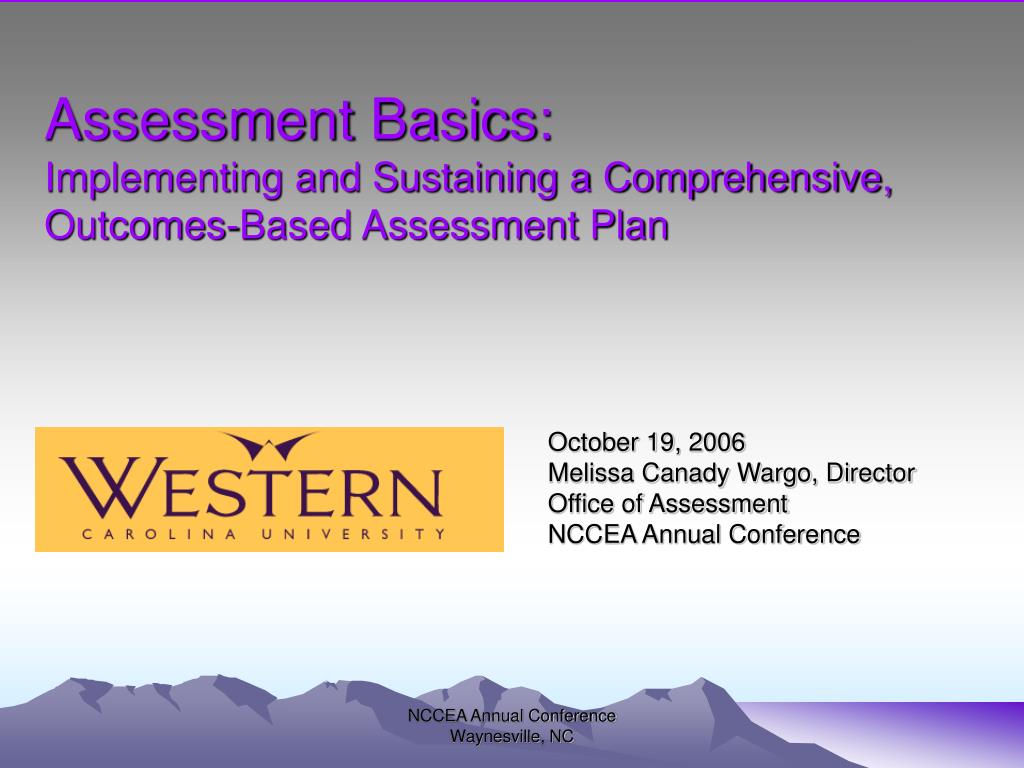 Assessment Basics:
Implementing and Sustaining a Comprehensive, Outcomes-Based Assessment Plan

WESTERN
CAROLINA UNIVERSITY

October 19, 2006
Melissa Canady Wargo, Director
Office of Assessment
NCCEA Annual Conference

NCCEA Annual Conference
Waynesville, NC